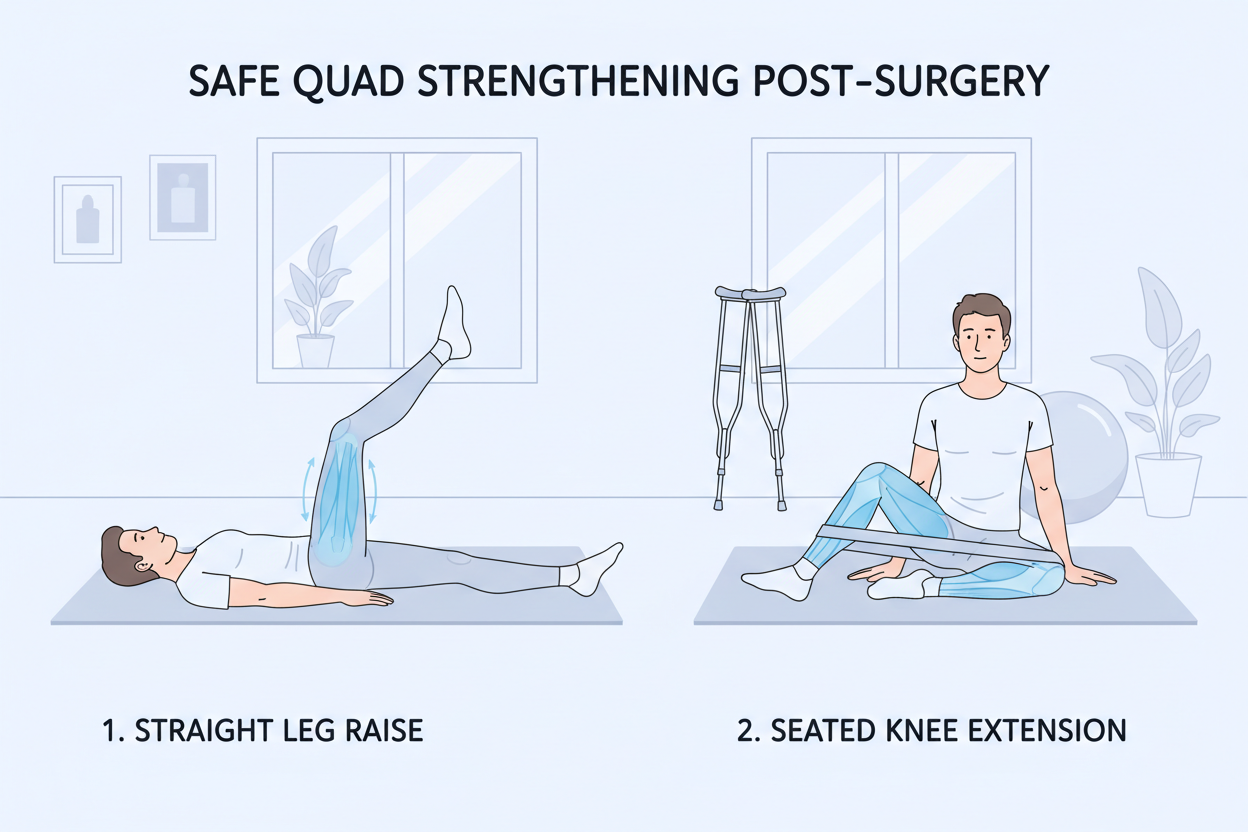 SAFE QUAD STRENGTHENING POST-SURGERY

1. STRAIGHT LEG RAISE

2. SEATED KNEE EXTENSION